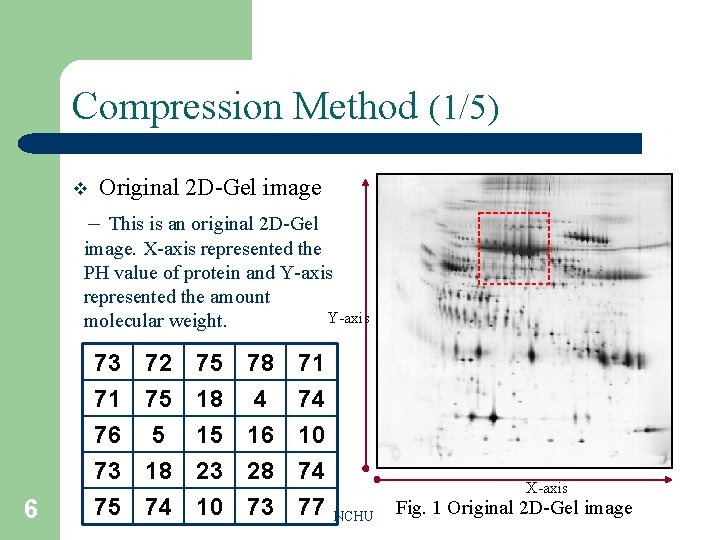 Compression Method (1/5)

❖ Original 2D-Gel image

– This is an original 2D-Gel image. X-axis represented the PH value of protein and Y-axis represented the amount molecular weight.

| 73 | 72 | 75 | 78 | 71 |
|---|---|---|---|---|
| 71 | 75 | 18 | 4 | 74 |
| 76 | 5 | 15 | 16 | 10 |
| 73 | 18 | 23 | 28 | 74 |
| 75 | 74 | 10 | 73 | 77 |

Y-axis

X-axis

Fig. 1 Original 2D-Gel image

6

NCHU